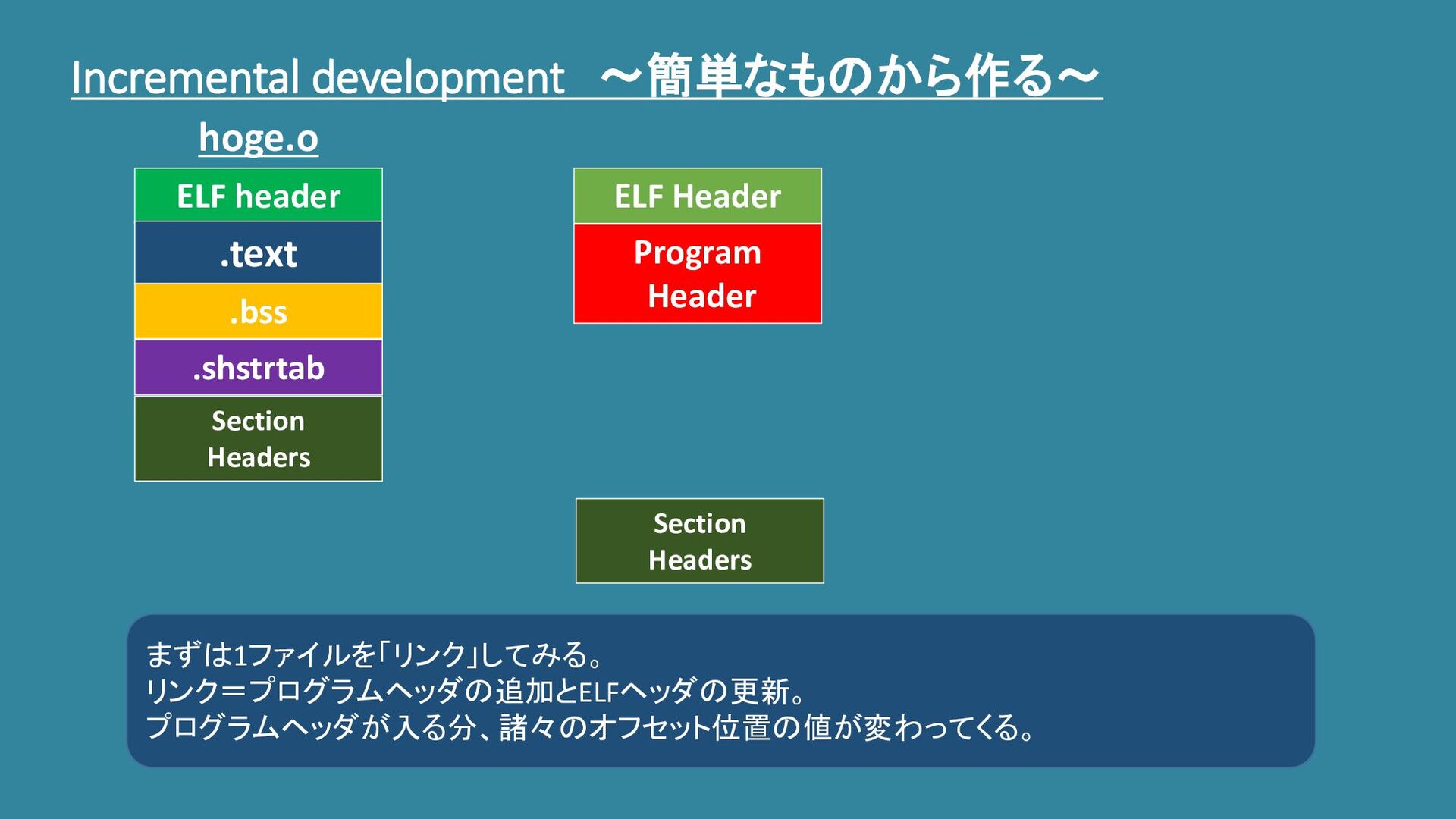 Incremental development ～簡単なものから作る～

hoge.o

ELF header

.text

.bss

.shstrtab

Section Headers

ELF Header

Program Header

Section Headers

まずは1ファイルを「リンク」してみる。
リンク＝プログラムヘッダの追加とELFヘッダの更新。
プログラムヘッダが入る分、諸々のオフセット位置の値が変わってくる。